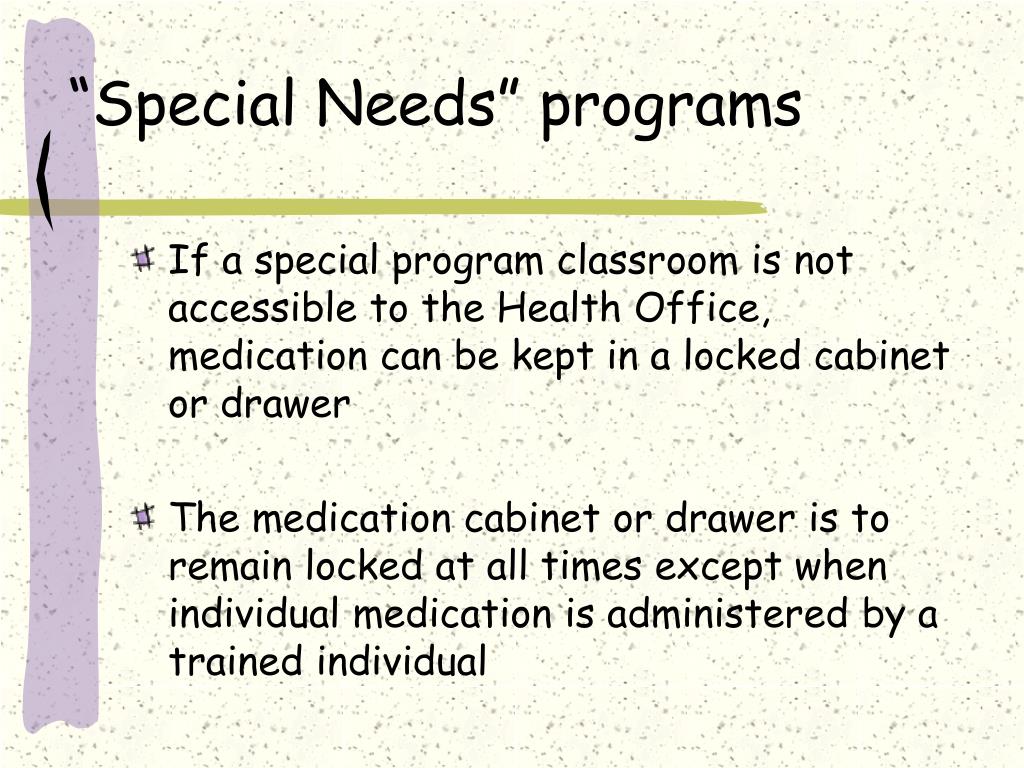 “Special Needs” programs

If a special program classroom is not accessible to the Health Office, medication can be kept in a locked cabinet or drawer

The medication cabinet or drawer is to remain locked at all times except when individual medication is administered by a trained individual